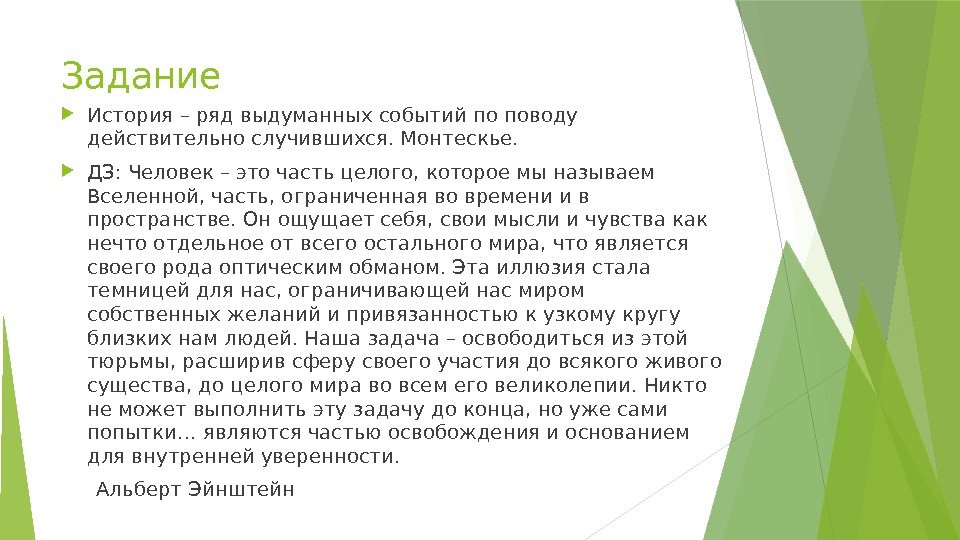 Задание

История – ряд выдуманных событий по поводу действительно случившихся. Монтескье.

ДЗ: Человек – это часть целого, которое мы называем Вселенной, часть, ограниченная во времени и в пространстве. Он ощущает себя, свои мысли и чувства как нечто отдельное от всего остального мира, что является своего рода оптическим обманом. Эта иллюзия стала темницей для нас, ограничивающей нас миром собственных желаний и привязанностью к узкому кругу близких нам людей. Наша задача – освободиться из этой тюрьмы, расширив сферу своего участия до всякого живого существа, до целого мира во всем его великолепии. Никто не может выполнить эту задачу до конца, но уже сами попытки… являются частью освобождения и основанием для внутренней уверенности.

Альберт Эйнштейн